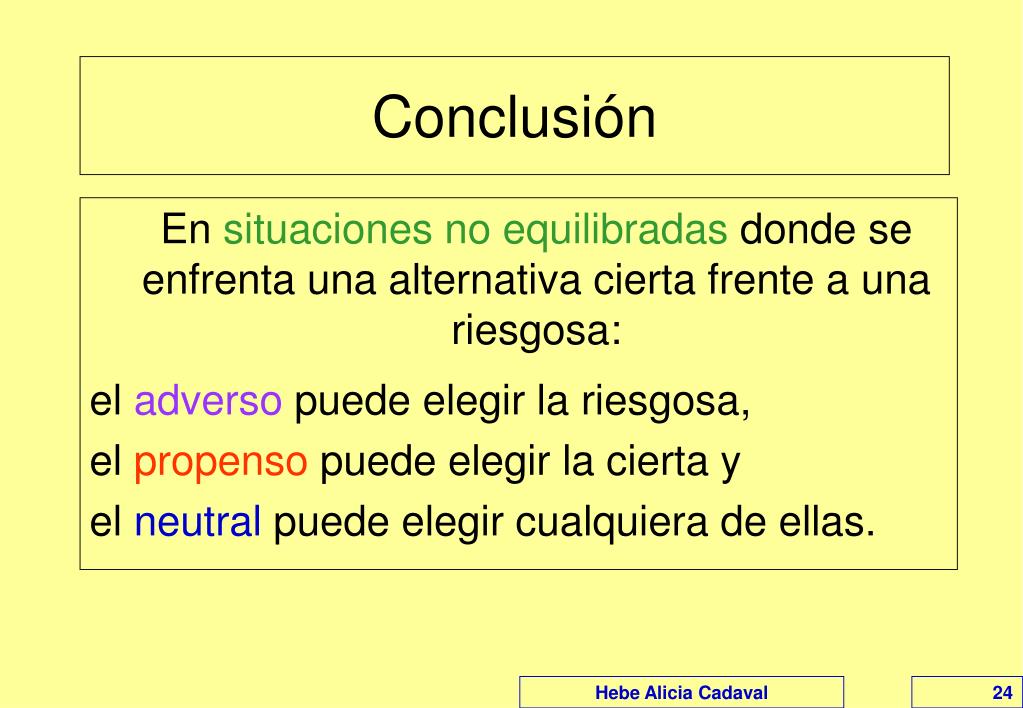 Conclusión

En situaciones no equilibradas donde se enfrenta una alternativa cierta frente a una riesgosa:

el adverso puede elegir la riesgosa,

el propenso puede elegir la cierta y

el neutral puede elegir cualquiera de ellas.

Hebe Alicia Cadaval

24